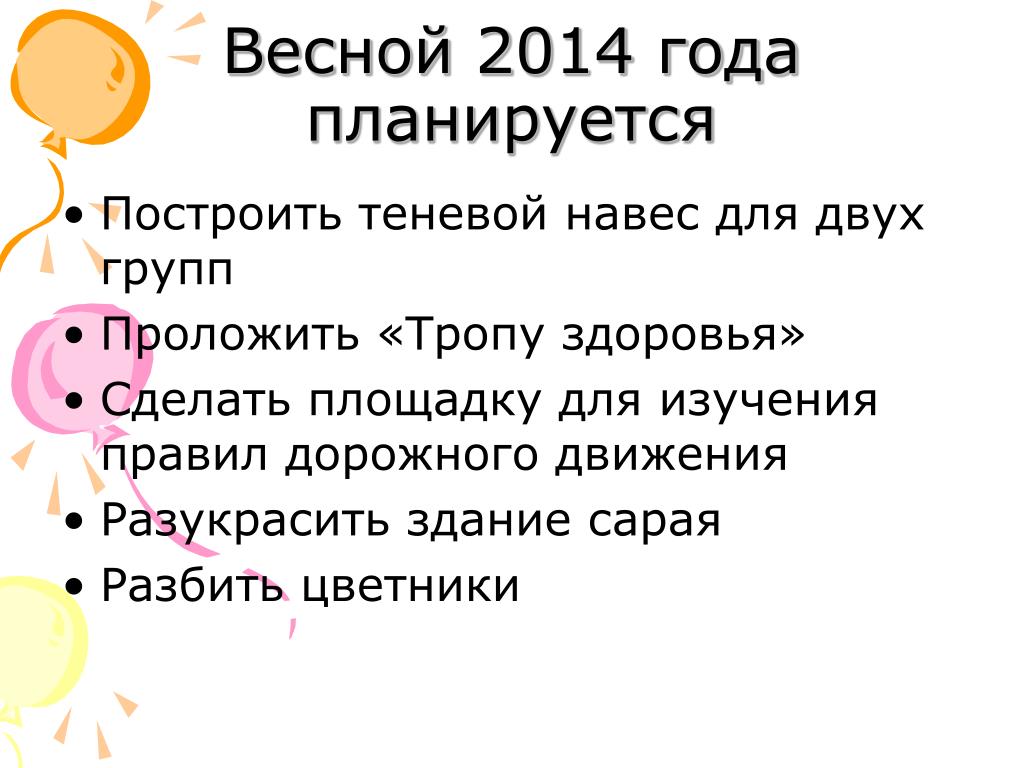 Весной 2014 года планируется

• Построить теневой навес для двух групп
• Проложить «Тропу здоровья»
• Сделать площадку для изучения правил дорожного движения
• Разукрасить здание сарая
• Разбить цветники